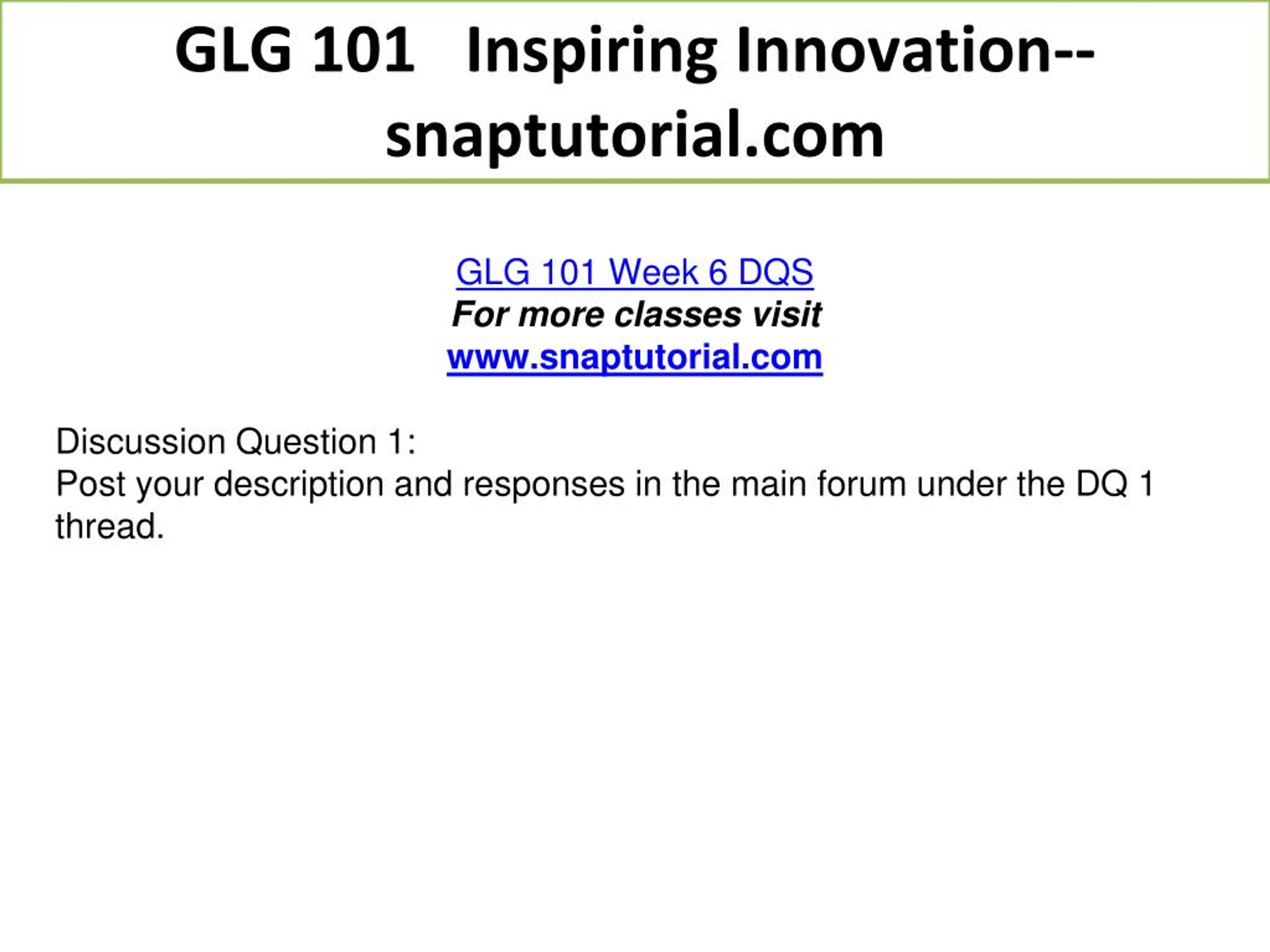 GLG 101 Inspiring Innovation--snaptutorial.com

GLG 101 Week 6 DQS
For more classes visit
www.snaptutorial.com

Discussion Question 1:
Post your description and responses in the main forum under the DQ 1 thread.